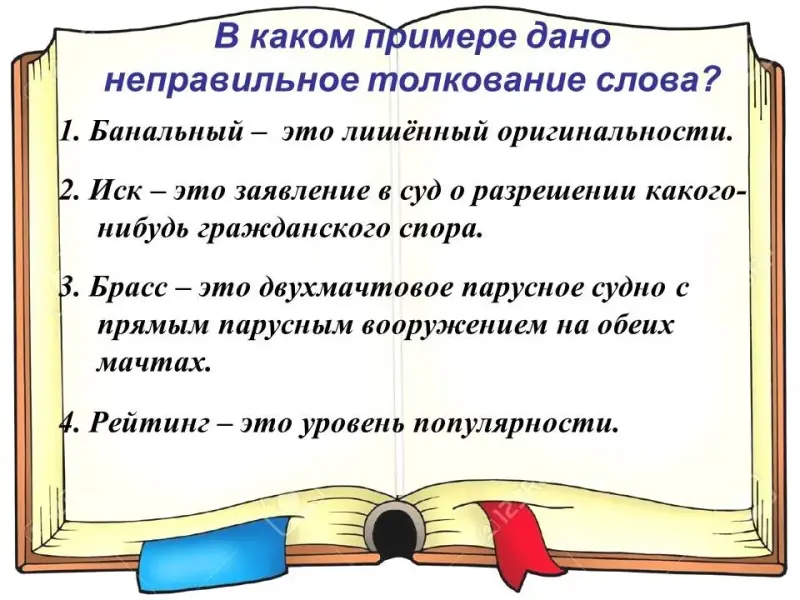 В каком примере дано неправильное толкование слова?

1. Банальный – это лишённый оригинальности.

2. Иск – это заявление в суд о разрешении какого-нибудь гражданского спора.

3. Брасс – это двухмачтовое парусное судно с прямым парусным вооружением на обеих мачтах.

4. Рейтинг – это уровень популярности.